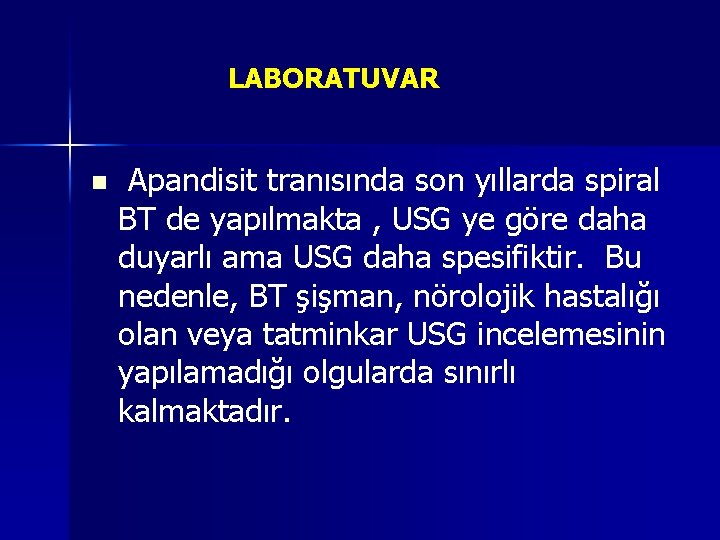 LABORATUVAR

Apandisit tranısında son yıllarda spiral BT de yapılmakta , USG ye göre daha duyarlı ama USG daha spesifiktir. Bu nedenle, BT şişman, nörolojik hastalığı olan veya tatminkar USG incelemesinin yapılamadığı olgularda sınırlı kalmaktadır.